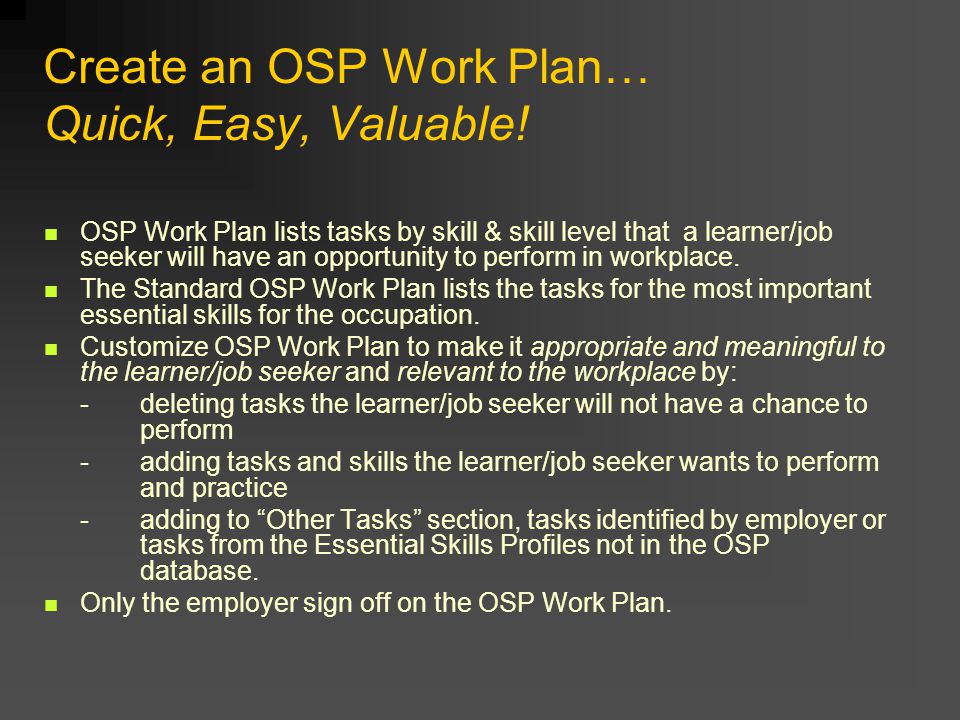 Create an OSP Work Plan…
Quick, Easy, Valuable!

- OSP Work Plan lists tasks by skill & skill level that a learner/job seeker will have an opportunity to perform in workplace.
- The Standard OSP Work Plan lists the tasks for the most important essential skills for the occupation.
- Customize OSP Work Plan to make it appropriate and meaningful to the learner/job seeker and relevant to the workplace by:
  - deleting tasks the learner/job seeker will not have a chance to perform
  - adding tasks and skills the learner/job seeker wants to perform and practice
  - adding to “Other Tasks” section, tasks identified by employer or tasks from the Essential Skills Profiles not in the OSP database.
- Only the employer sign off on the OSP Work Plan.